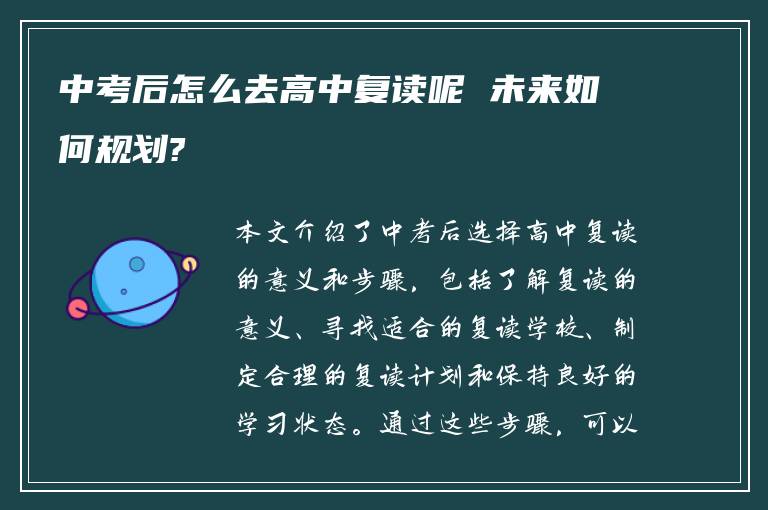 中考后怎么去高中复读呢 未来如何规划?

本文介绍了中考后选择高中复读的意义和步骤，包括了解复读的意义、寻找适合的复读学校、制定合理的复读计划和保持良好的学习状态。通过这些步骤，可以